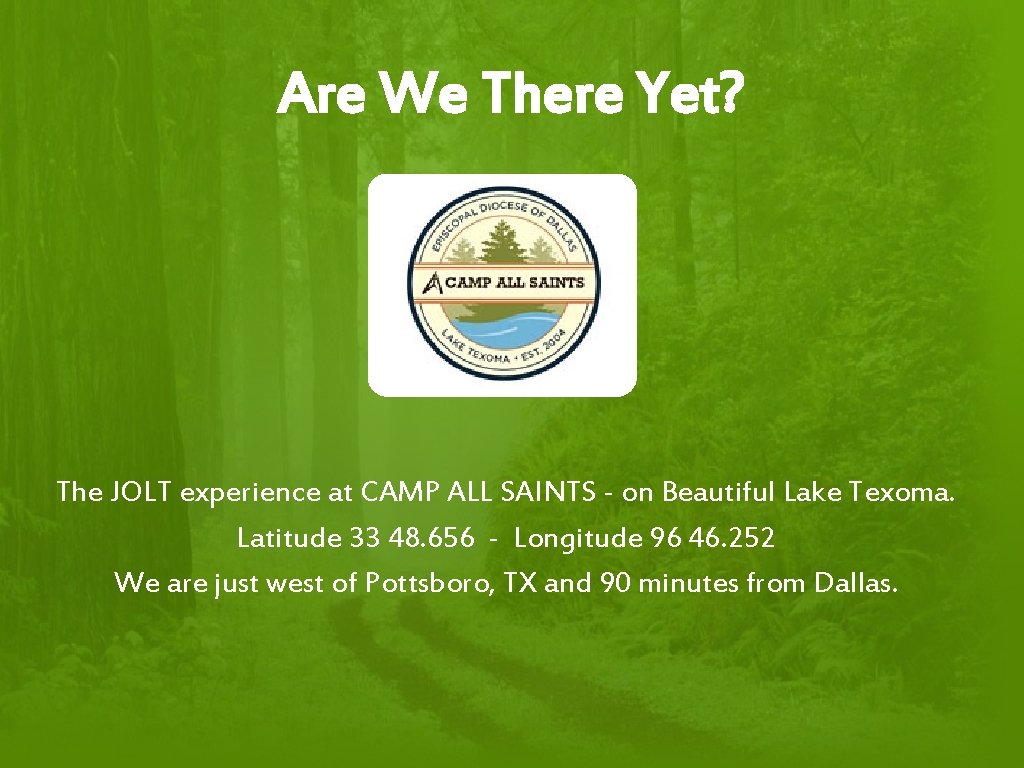 Are We There Yet?

EPISCOPAL DIOCESE OF DALLAS
CAMP ALL SAINTS
LAKE TEXOMA • EST. 2004

The JOLT experience at CAMP ALL SAINTS - on Beautiful Lake Texoma.
Latitude 33 48.656 - Longitude 96 46.252
We are just west of Pottsboro, TX and 90 minutes from Dallas.